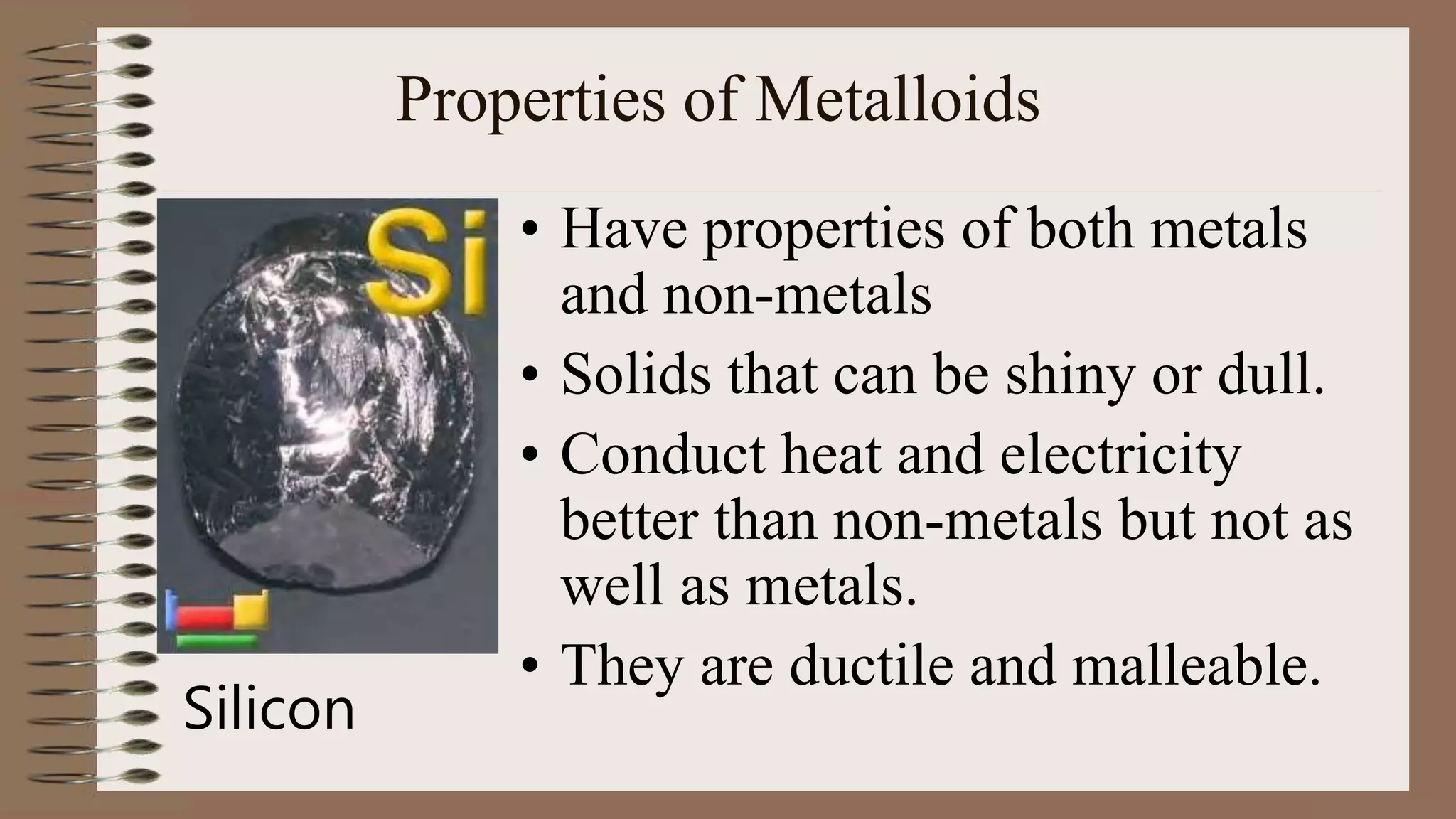 Properties of Metalloids

Si

Silicon

• Have properties of both metals and non-metals
• Solids that can be shiny or dull.
• Conduct heat and electricity better than non-metals but not as well as metals.
• They are ductile and malleable.